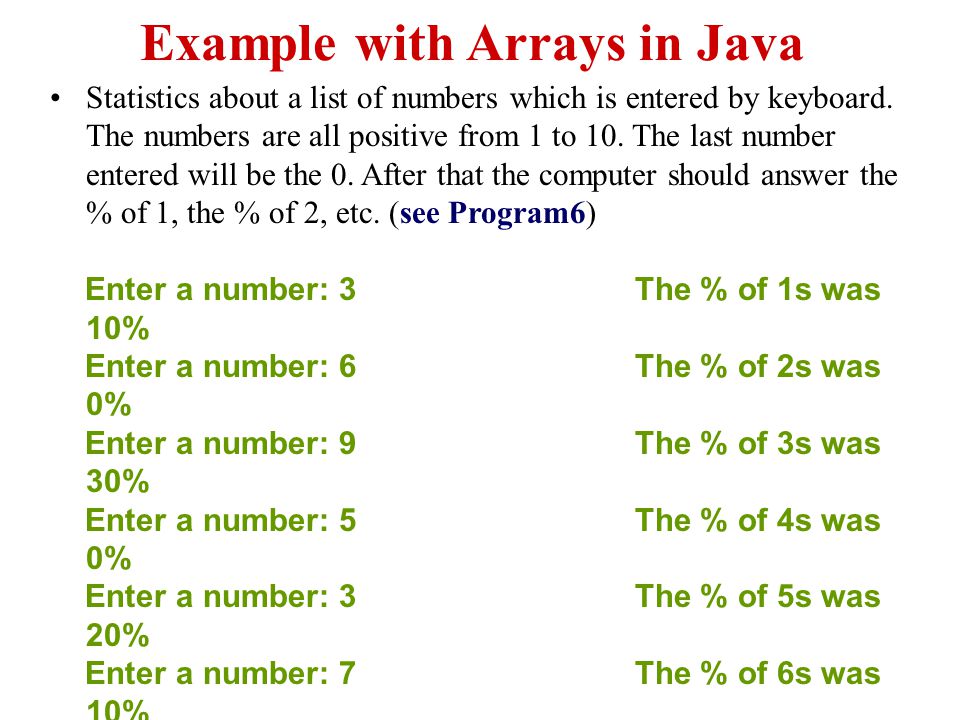 Example with Arrays in Java

• Statistics about a list of numbers which is entered by keyboard. The numbers are all positive from 1 to 10. The last number entered will be the 0. After that the computer should answer the % of 1, the % of 2, etc. (see Program6)

Enter a number: 3 The % of 1s was 10%
Enter a number: 6 The % of 2s was 0%
Enter a number: 9 The % of 3s was 30%
Enter a number: 5 The % of 4s was 0%
Enter a number: 3 The % of 5s was 20%
Enter a number: 7 The % of 6s was 10%